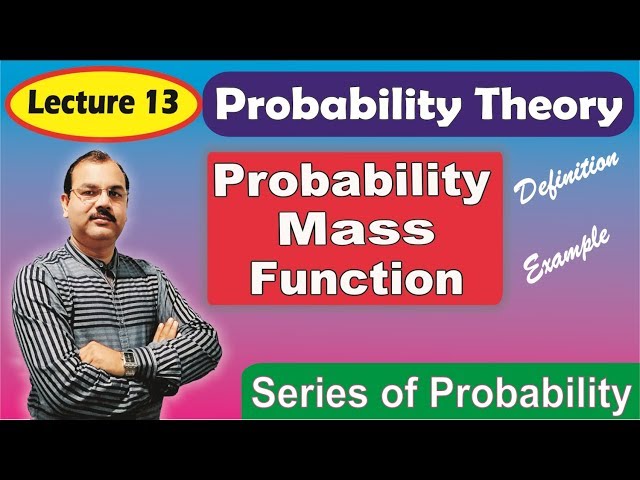 Lecture 13

Probability Theory

Probability Mass Function

Definition

Example

Series of Probability